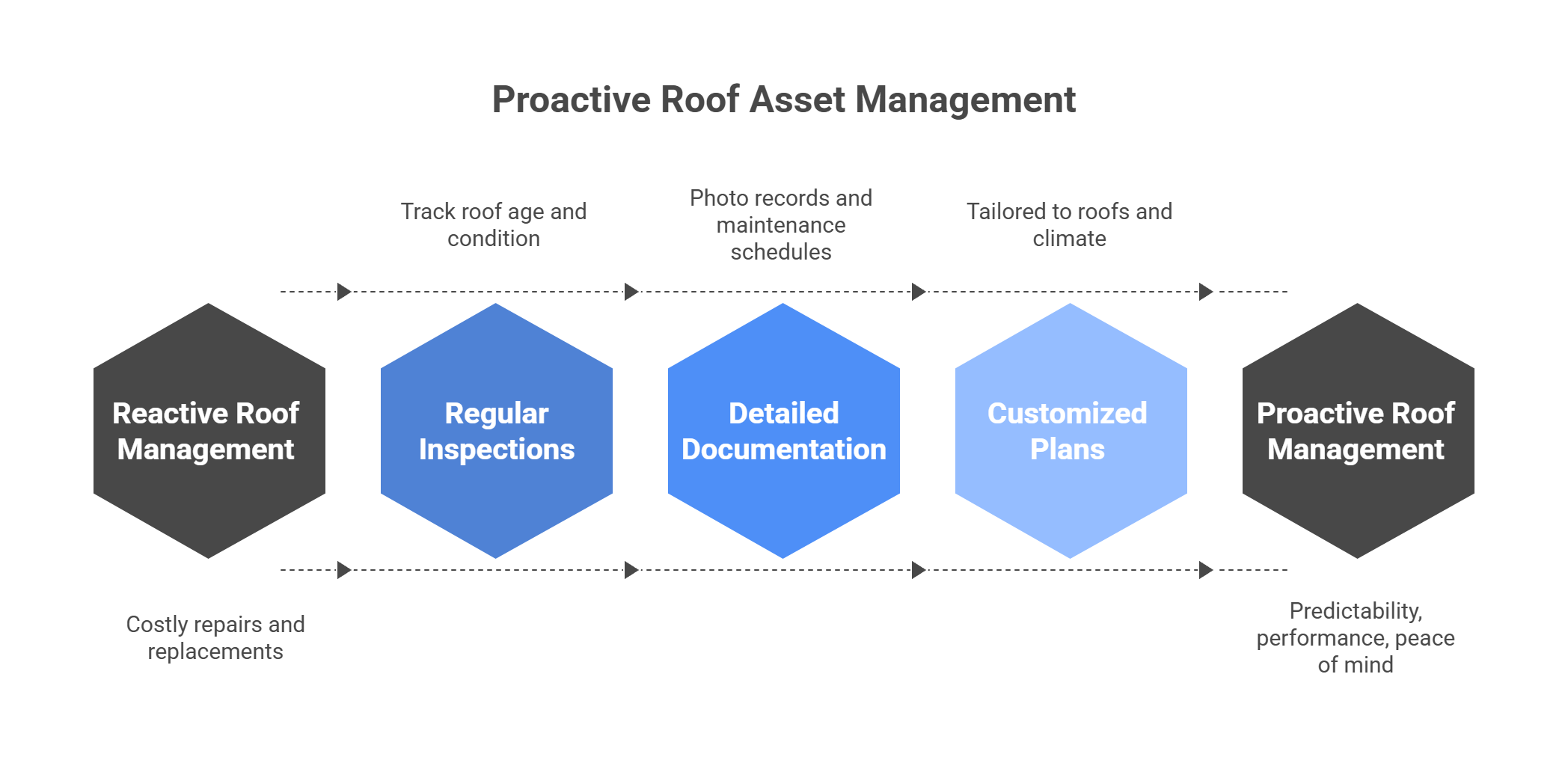 Proactive Roof Asset Management

Track roof age and condition

Photo records and maintenance schedules

Tailored to roofs and climate

Reactive Roof Management

Regular Inspections

Detailed Documentation

Customized Plans

Proactive Roof Management

Costly repairs and replacements

Predictability, performance, peace of mind